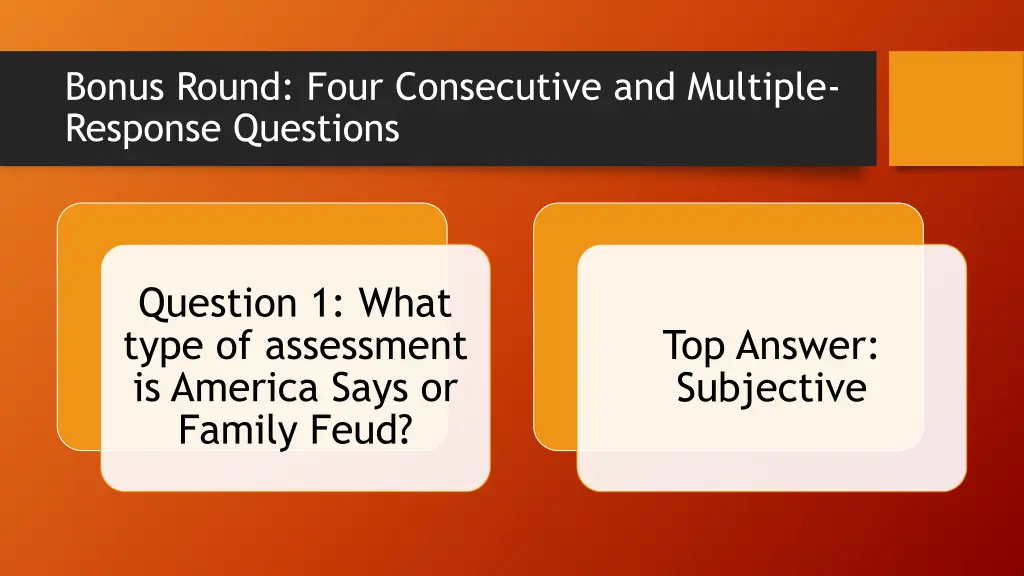 Bonus Round: Four Consecutive and Multiple-Response Questions

Question 1: What type of assessment is America Says or Family Feud?

Top Answer: Subjective